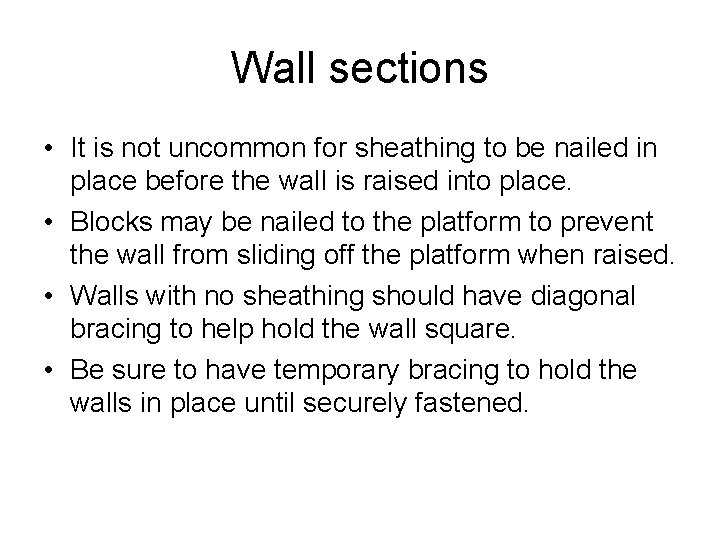 Wall sections

• It is not uncommon for sheathing to be nailed in place before the wall is raised into place.

• Blocks may be nailed to the platform to prevent the wall from sliding off the platform when raised.

• Walls with no sheathing should have diagonal bracing to help hold the wall square.

• Be sure to have temporary bracing to hold the walls in place until securely fastened.